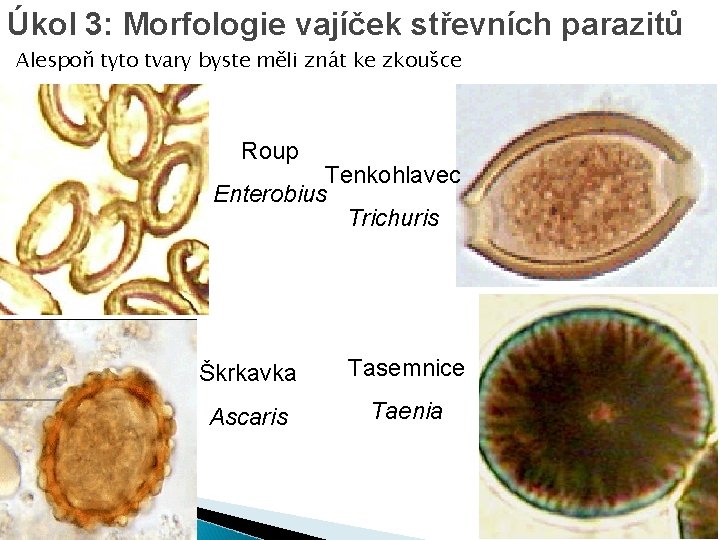 Úkol 3: Morfologie vajíček střevních parazitů

Alespoň tyto tvary byste měli znát ke zkoušce

Roup
Enterobius

Tenkohlavec
Trichuris

Škrkavka
Ascaris

Tasemnice
Taenia